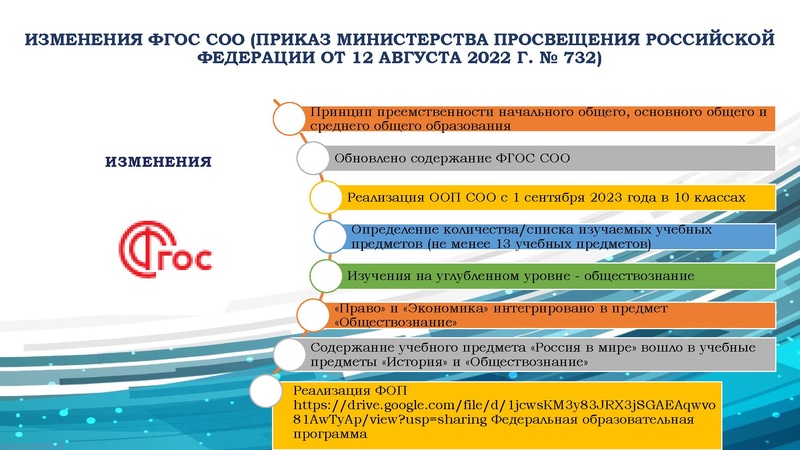 ИЗМЕНЕНИЯ ФГОС СОО (ПРИКАЗ МИНИСТЕРСТВА ПРОСВЕЩЕНИЯ РОССИЙСКОЙ ФЕДЕРАЦИИ ОТ 12 АВГУСТА 2022 Г. № 732)

ИЗМЕНЕНИЯ

ФГОС

Принцип преемственности начального общего, основного общего и среднего общего образования

Обновлено содержание ФГОС СОО

Реализация ООП СОО с 1 сентября 2023 года в 10 классах

Определение количества/списка изучаемых учебных предметов (не менее 13 учебных предметов)

Изучения на углубленном уровне - обществознание

«Право» и «Экономика» интегрировано в предмет «Обществознание»

Содержание учебного предмета «Россия в мире» вошло в учебные предметы «История» и «Обществознание»

Реализация ФОП https://drive.google.com/file/d/1jcwsKM3y83JRX3jSGAEAqwvo81AwTyAp/view?usp=sharing Федеральная образовательная программа